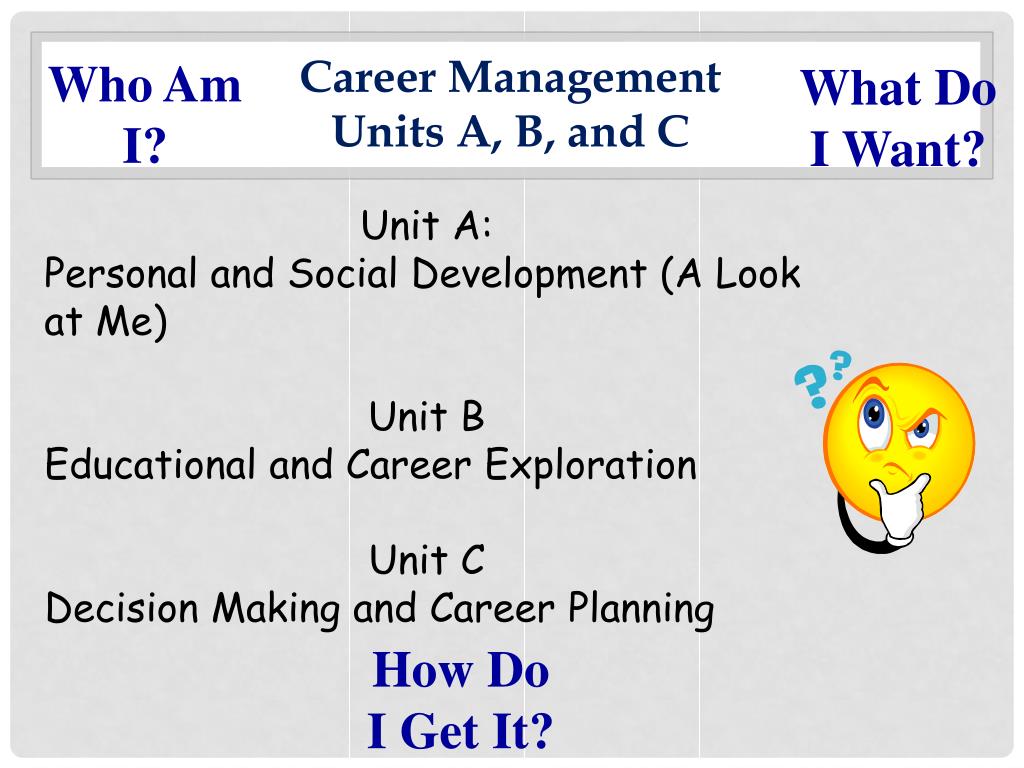 Who Am I?

Career Management Units A, B, and C

What Do I Want?

Unit A:
Personal and Social Development (A Look at Me)

Unit B
Educational and Career Exploration

Unit C
Decision Making and Career Planning

How Do I Get It?